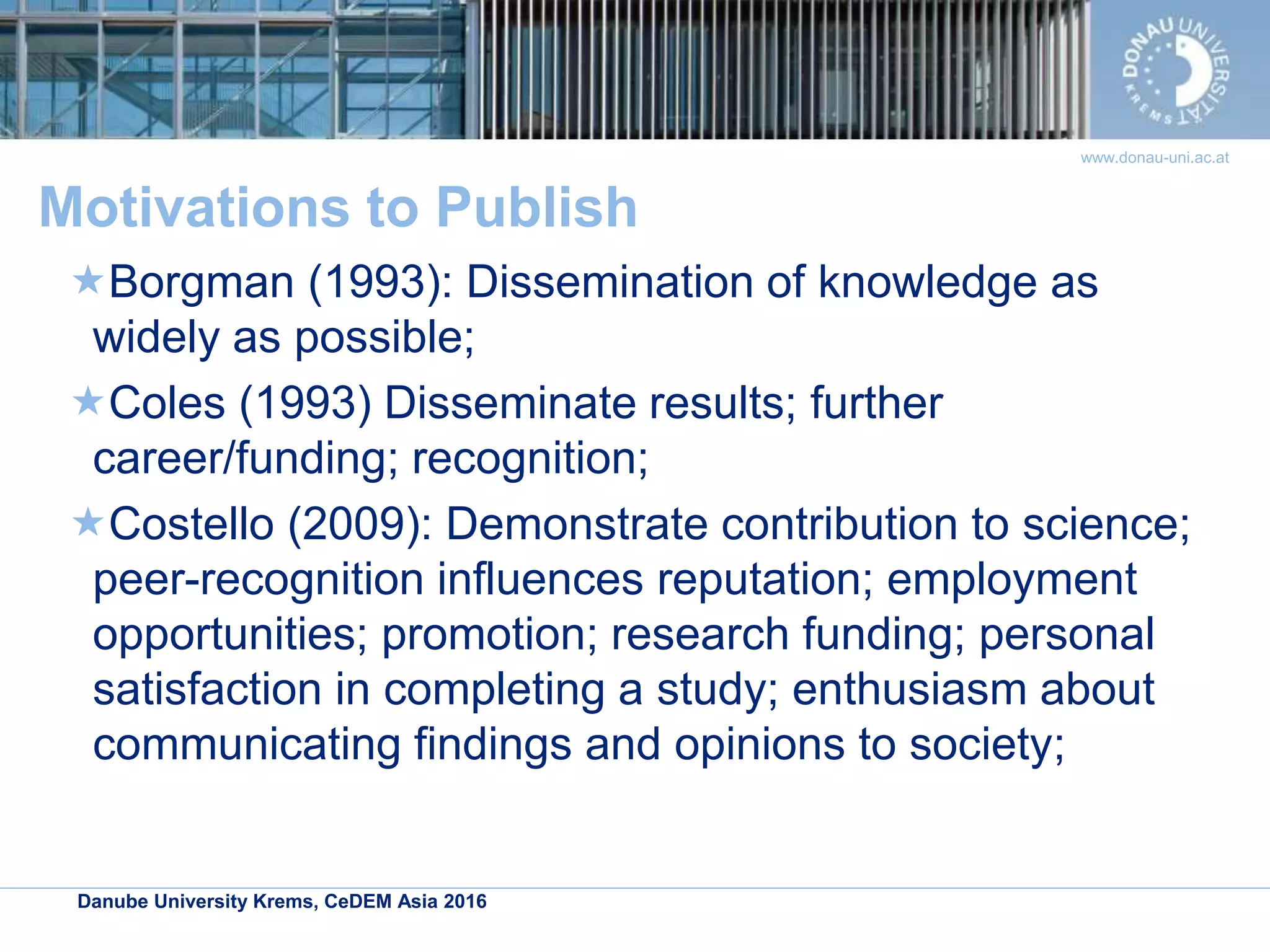 DONAU UNIVERSITÄT KREMS

www.donau-uni.ac.at

Motivations to Publish

★Borgman (1993): Dissemination of knowledge as widely as possible;

★Coles (1993) Disseminate results; further career/funding; recognition;

★Costello (2009): Demonstrate contribution to science; peer-recognition influences reputation; employment opportunities; promotion; research funding; personal satisfaction in completing a study; enthusiasm about communicating findings and opinions to society;

Danube University Krems, CeDEM Asia 2016